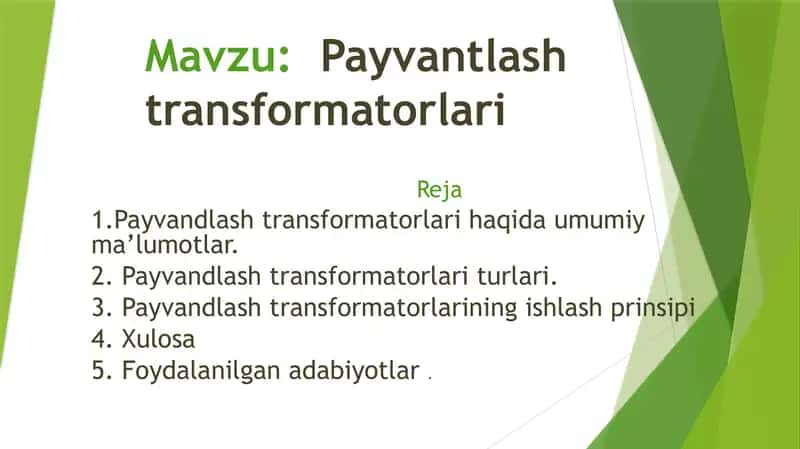 Mavzu: Payvantlash transformatorlari

Reja
1.Payvandlash transformatorlari haqida umumiy ma’lumotlar.
2. Payvandlash transformatorlari turlari.
3. Payvandlash transformatorlarining ishlash prinsipi
4. Xulosa
5. Foydalanilgan adabiyotlar .